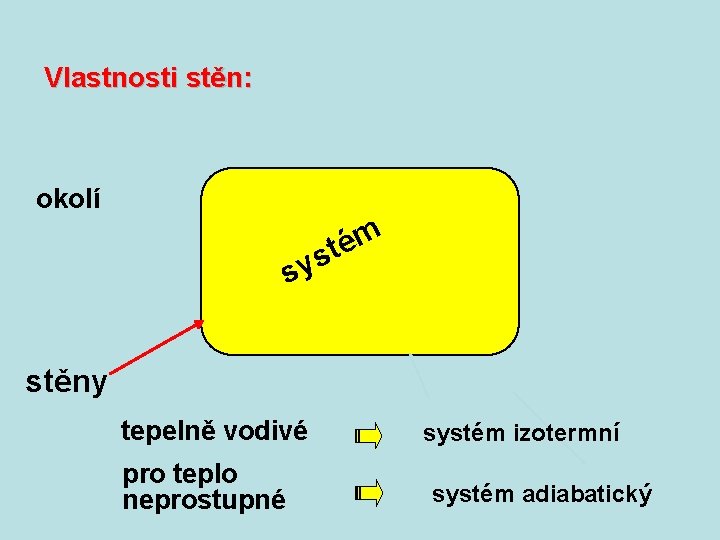 Vlastnosti stěn:

okolí

systém

stěny

tepelně vodivé

systém izotermní

pro teplo neprostupné

systém adiabatický